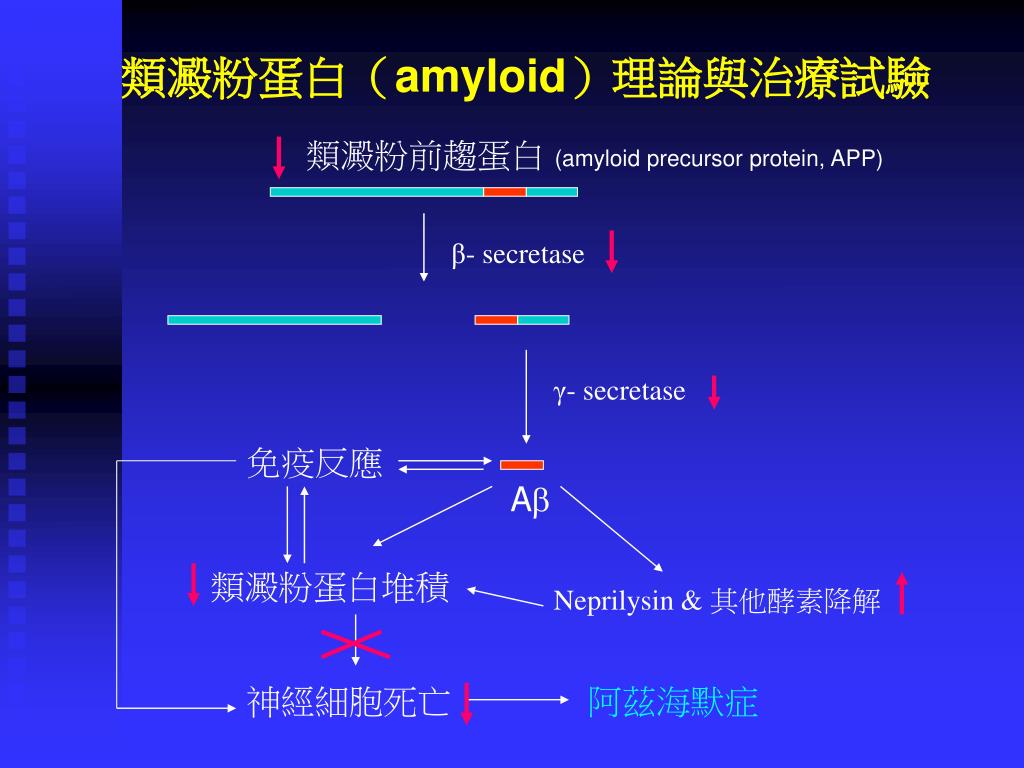 類澱粉蛋白（amyloid）理論與治療試驗

類澱粉前趨蛋白 (amyloid precursor protein, APP)

β- secretase

γ- secretase

免疫反應

Aβ

類澱粉蛋白堆積

Neprilysin & 其他酵素降解

神經細胞死亡

阿茲海默症